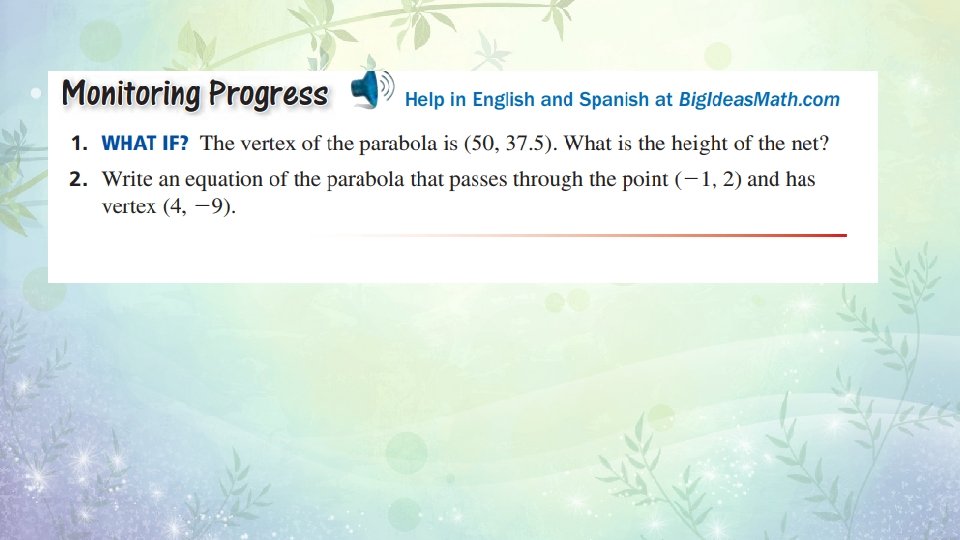 Monitoring Progress Help in English and Spanish at BigIdeasMath.com

1. WHAT IF? The vertex of the parabola is $(50, 37.5)$. What is the height of the net?

2. Write an equation of the parabola that passes through the point $(-1, 2)$ and has vertex $(4, -9)$.